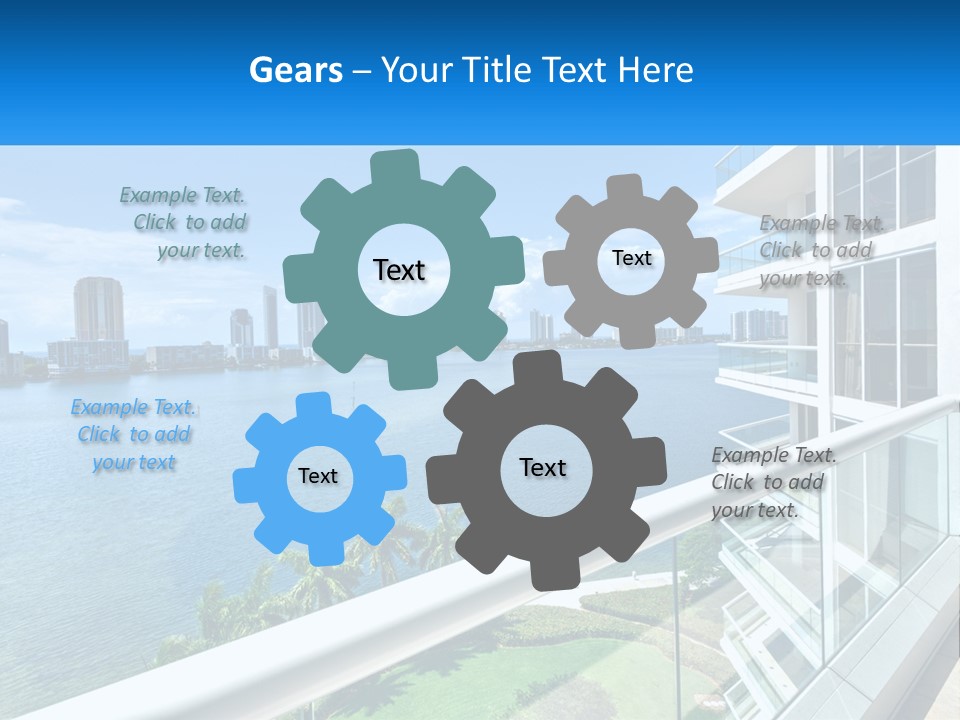 Gears – Your Title Text Here

Example Text. Click to add your text.

Text

Text

Example Text. Click to add your text.

Example Text. Click to add your text

Text

Text

Example Text. Click to add your text.